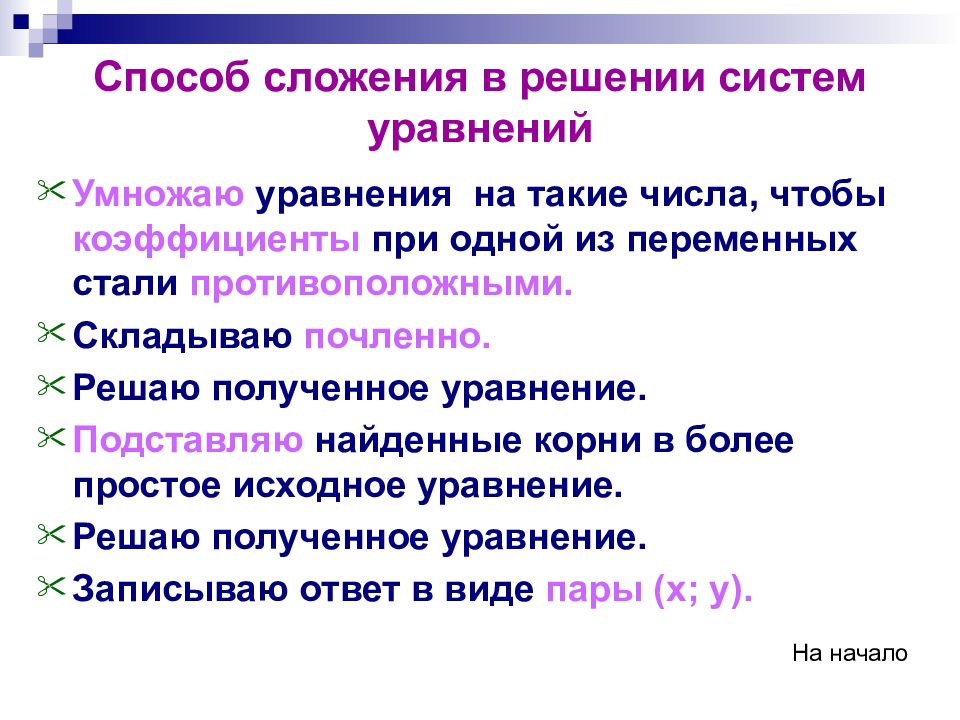 Способ сложения в решении систем уравнений

Умножаю уравнения на такие числа, чтобы коэффициенты при одной из переменных стали противоположными.

Складываю почленно.

Решаю полученное уравнение.

Подставляю найденные корни в более простое исходное уравнение.

Решаю полученное уравнение.

Записываю ответ в виде пары (х; у).

На начало